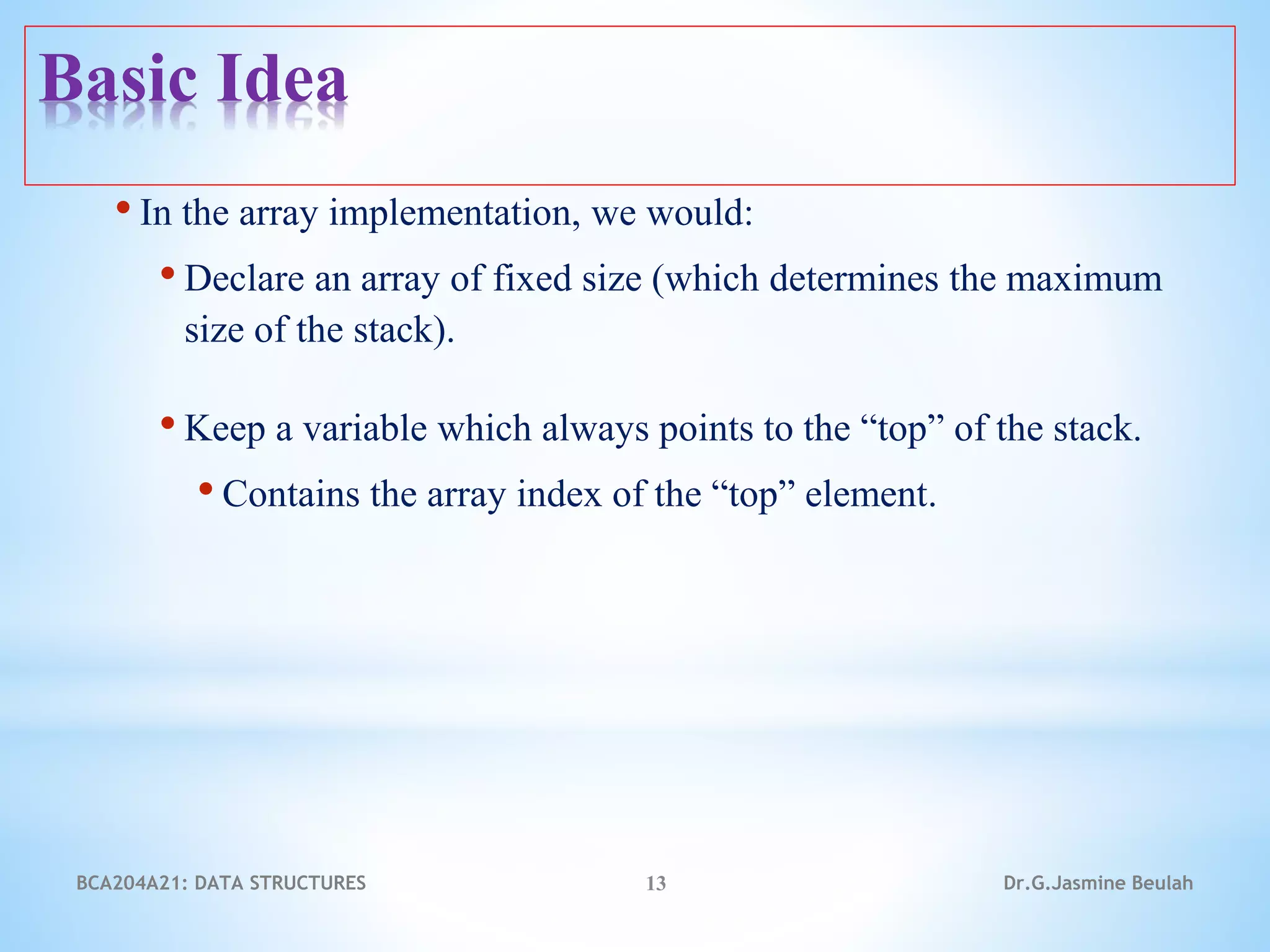 Basic Idea

• In the array implementation, we would:

• Declare an array of fixed size (which determines the maximum size of the stack).

• Keep a variable which always points to the “top” of the stack.

• Contains the array index of the “top” element.

BCA204A21: DATA STRUCTURES

13

Dr.G.Jasmine Beulah